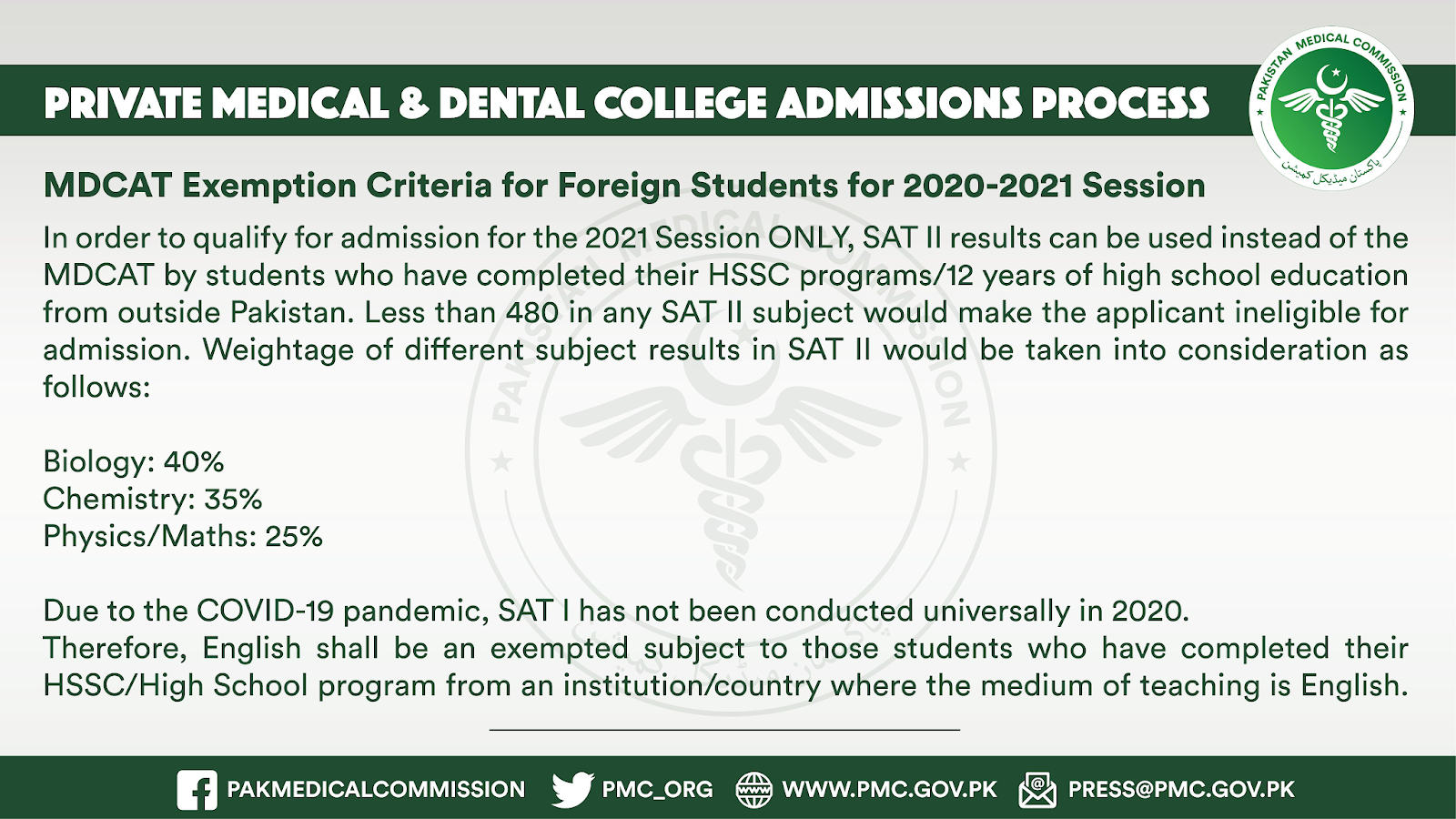 PRIVATE MEDICAL & DENTAL COLLEGE ADMISSIONS PROCESS

PAKISTAN MEDICAL COMMISSION

پاکستان میڈیکل کمیشن

MDCAT Exemption Criteria for Foreign Students for 2020-2021 Session

In order to qualify for admission for the 2021 Session ONLY, SAT II results can be used instead of the MDCAT by students who have completed their HSSC programs/12 years of high school education from outside Pakistan. Less than 480 in any SAT II subject would make the applicant ineligible for admission. Weightage of different subject results in SAT II would be taken into consideration as follows:

Biology: 40%
Chemistry: 35%
Physics/Maths: 25%

Due to the COVID-19 pandemic, SAT I has not been conducted universally in 2020.
Therefore, English shall be an exempted subject to those students who have completed their HSSC/High School program from an institution/country where the medium of teaching is English.

PAKMEDICALCOMMISSION PMC_ORG WWW.PMC.GOV.PK PRESS@PMC.GOV.PK